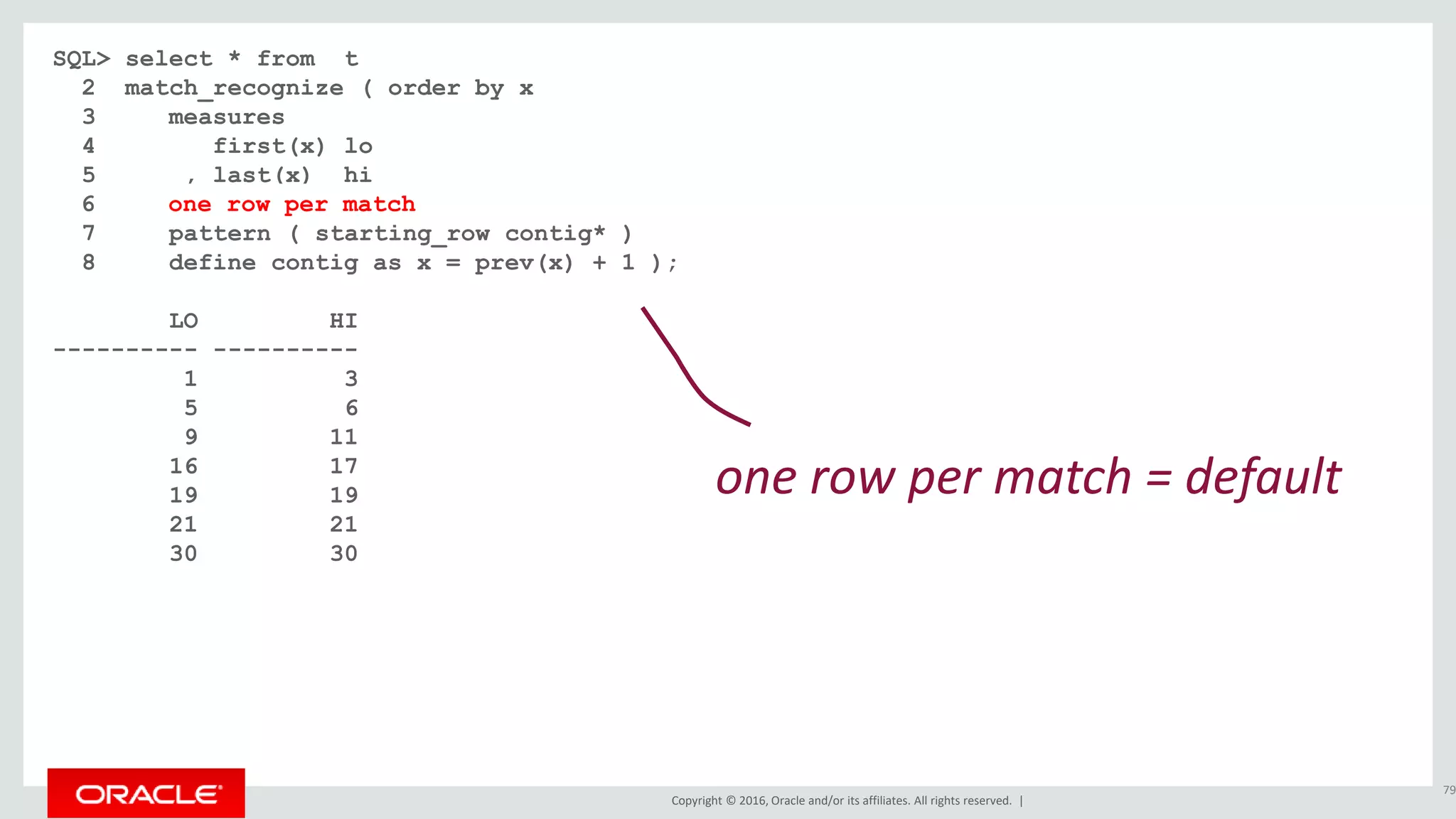 SQL> select * from t
2 match_recognize ( order by x
3 measures
4 first(x) lo
5 , last(x) hi
6 one row per match
7 pattern ( starting_row contig* )
8 define contig as x = prev(x) + 1 );

| LO | HI |
|---|---|
| 1 | 3 |
| 5 | 6 |
| 9 | 11 |
| 16 | 17 |
| 19 | 19 |
| 21 | 21 |
| 30 | 30 |

one row per match = default

ORACLE

Copyright © 2016, Oracle and/or its affiliates. All rights reserved. |

79